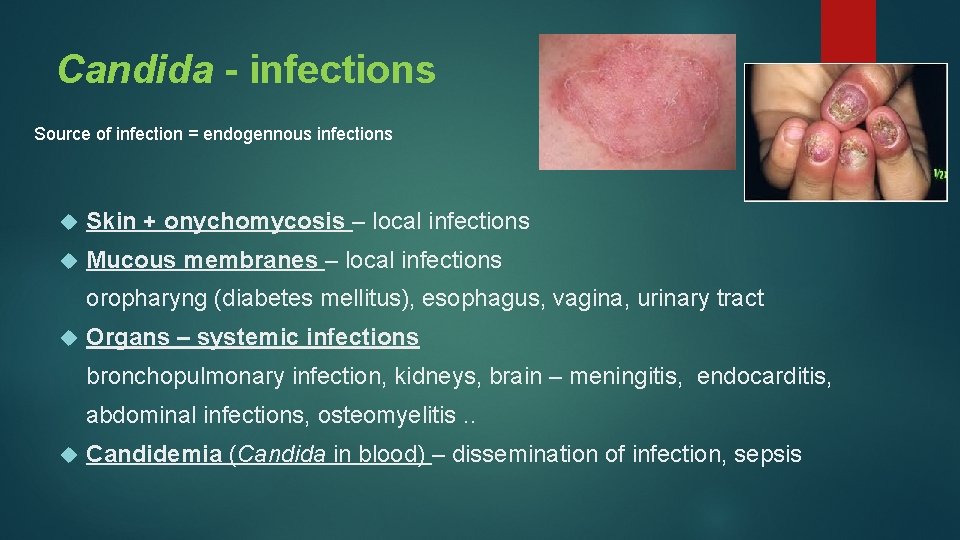 Candida - infections

Source of infection = endogennous infections

Skin + onychomycosis – local infections

Mucous membranes – local infections

oropharyng (diabetes mellitus), esophagus, vagina, urinary tract

Organs – systemic infections

bronchopulmonary infection, kidneys, brain – meningitis, endocarditis, abdominal infections, osteomyelitis ..

Candidemia (Candida in blood) – dissemination of infection, sepsis